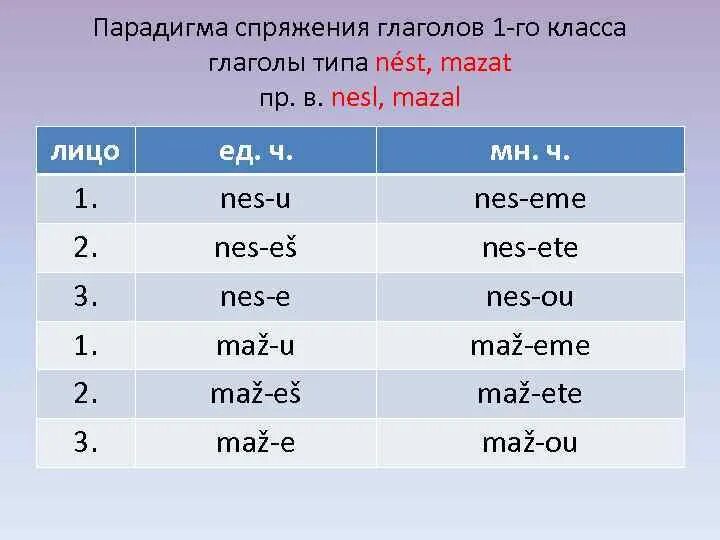 Парадигма спряжения глаголов 1-го класса
глаголы типа nést, mazat
пр. в. nesl, mazal

| лицо | ед. ч. | мн. ч. |
|---|---|---|
| 1. | nes-u | nes-eme |
| 2. | nes-eš | nes-ete |
| 3. | nes-e | nes-ou |
| 1. | maž-u | maž-eme |
| 2. | maž-eš | maž-ete |
| 3. | maž-e | maž-ou |